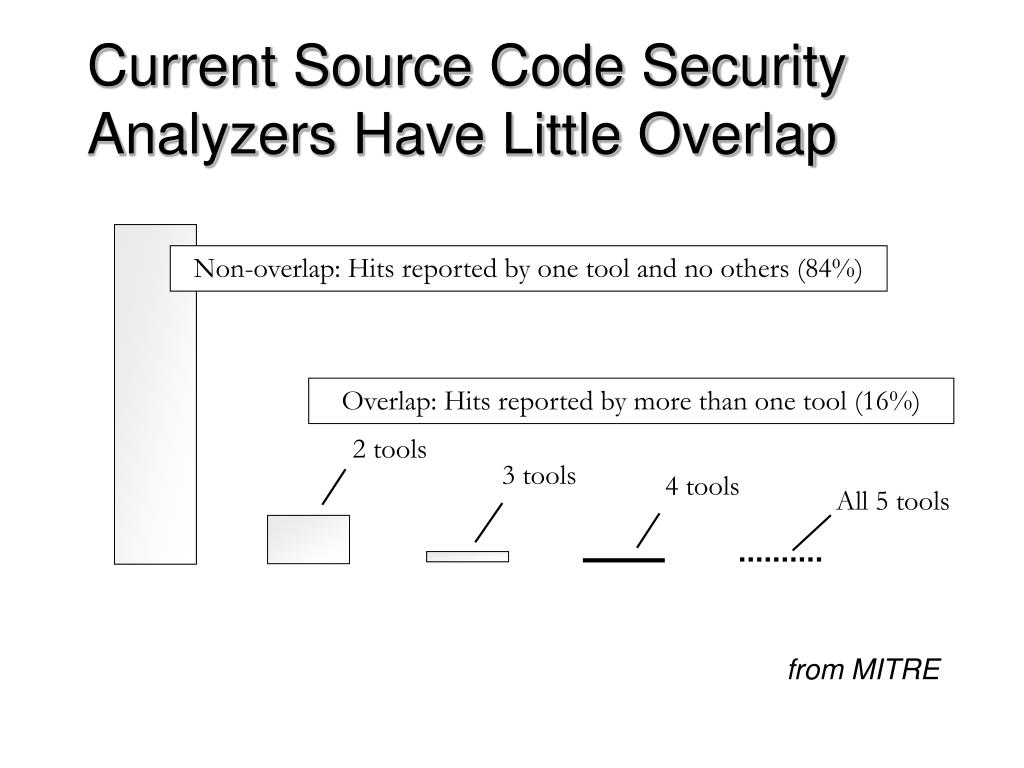 Current Source Code Security Analyzers Have Little Overlap

Non-overlap: Hits reported by one tool and no others (84%)

Overlap: Hits reported by more than one tool (16%)

2 tools

3 tools

4 tools

All 5 tools

from MITRE